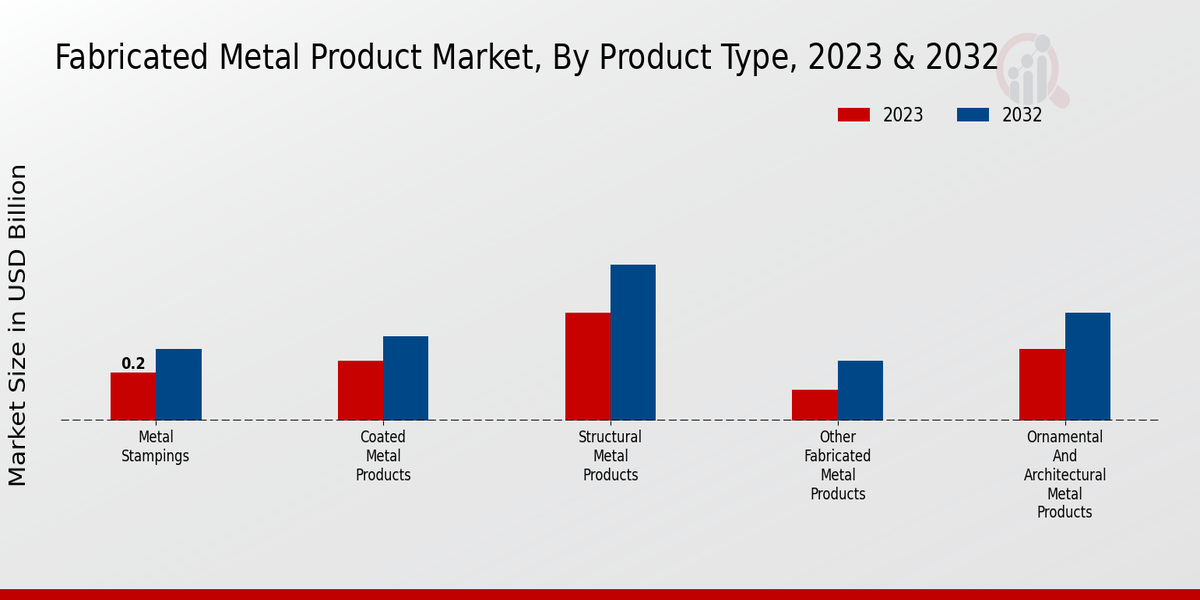 Fabricated Metal Product Market, By Product Type, 2023 & 2032

2023
2032

Market Size in USD Billion

0.2

Metal Stampings

Coated Metal Products

Structural Metal Products

Other Fabricated Metal Products

Ornamental And Architectural Metal Products